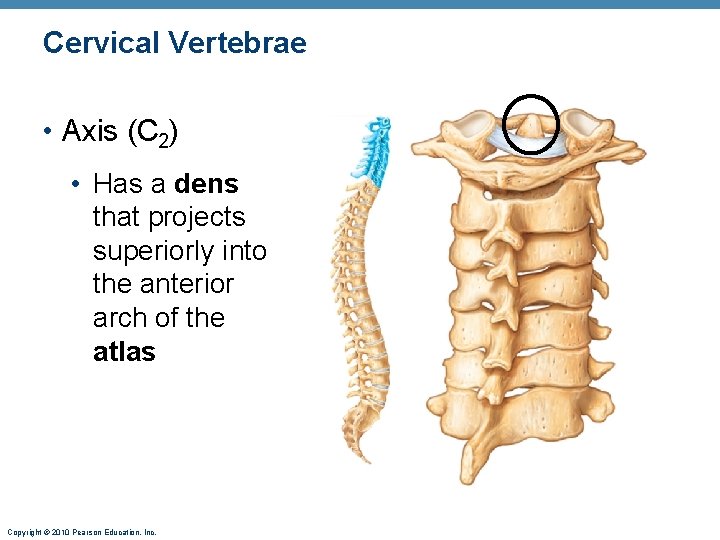 Cervical Vertebrae

• Axis ($C_2$)

• Has a dens that projects superiorly into the anterior arch of the atlas

Copyright © 2010 Pearson Education, Inc.